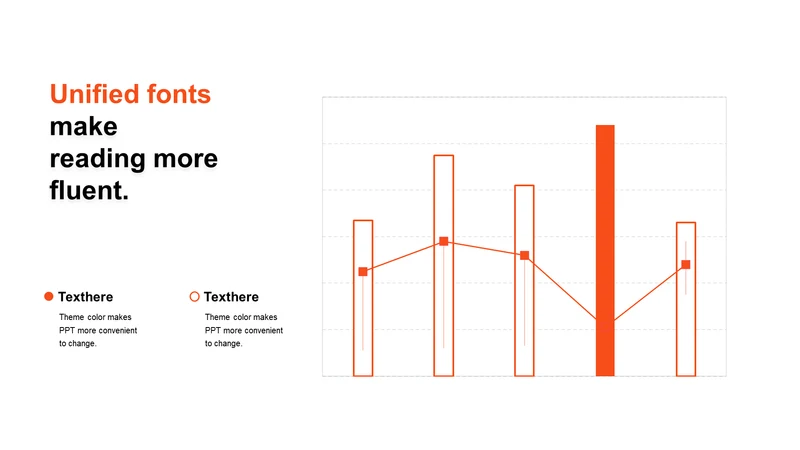 Unified fonts make reading more fluent.

Texthere

Theme color makes PPT more convenient to change.

Texthere

Theme color makes PPT more convenient to change.